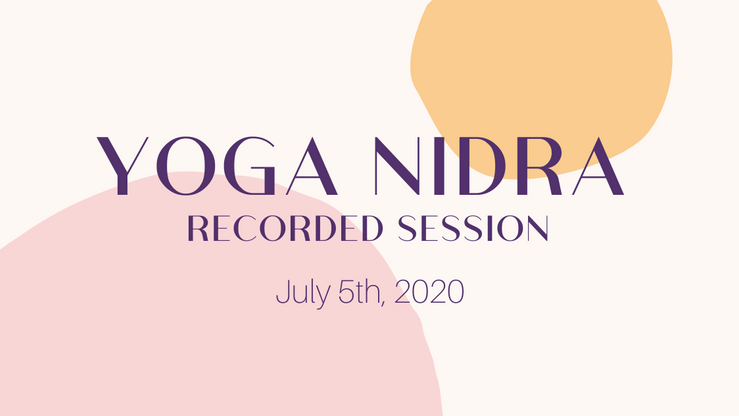 YOGA NIDRA
RECORDED SESSION

July 5th, 2020